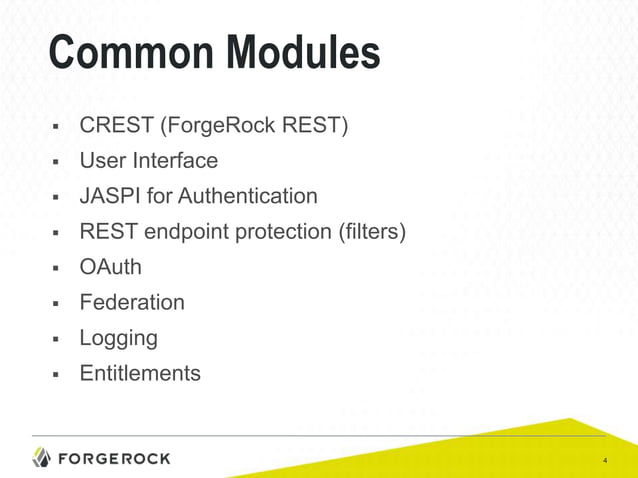 Common Modules

▪ CREST (ForgeRock REST)
▪ User Interface
▪ JASPI for Authentication
▪ REST endpoint protection (filters)
▪ OAuth
▪ Federation
▪ Logging
▪ Entitlements

FORGEROCK

4